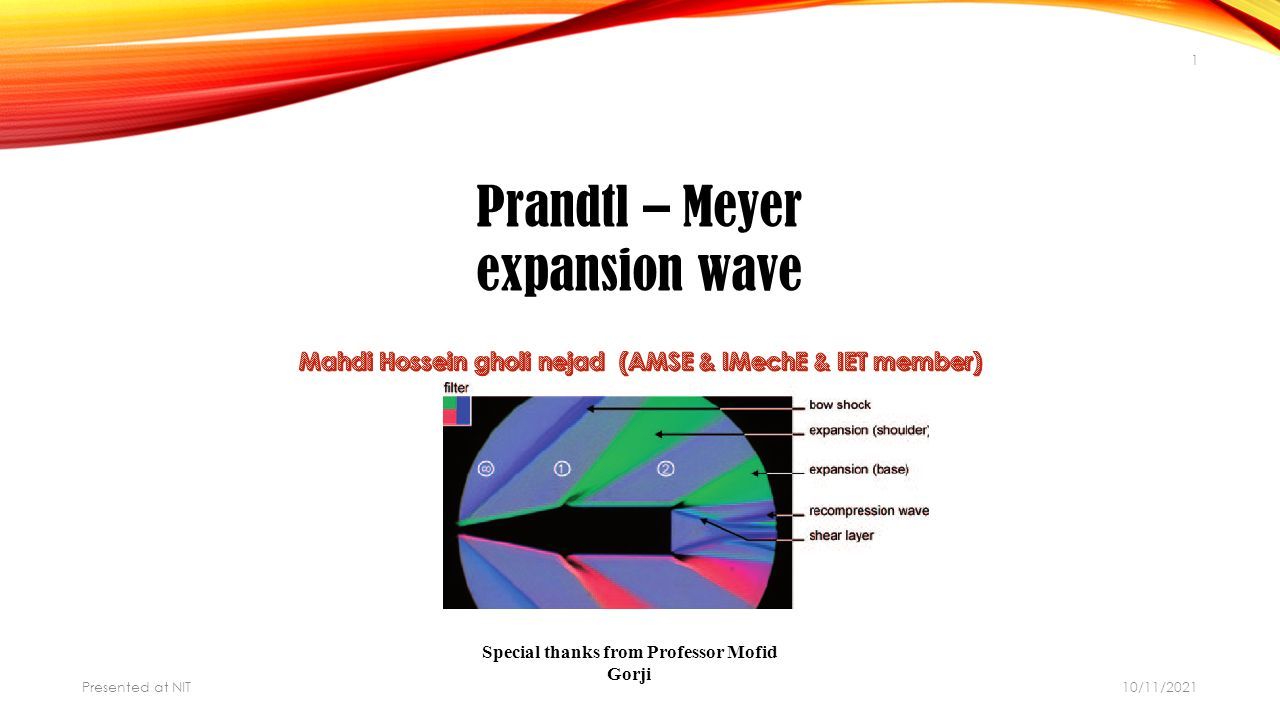 1

Prandtl – Meyer expansion wave

Mahdi Hossein gholi nejad (AMSE & IMechE & IET member)

filter

∞ 1 2

bow shock

expansion (shoulder)

expansion (base)

recompression wave

shear layer

Special thanks from Professor Mofid Gorji

Presented at NIT

10/11/2021